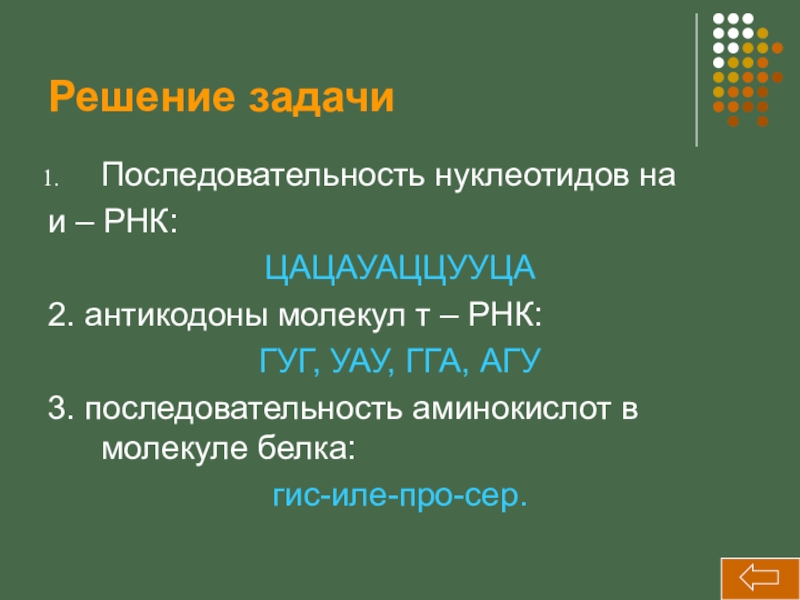 Решение задачи

1. Последовательность нуклеотидов на и – РНК:

ЦАЦАУАЦЦУУЦА

2. антикодоны молекул т – РНК:

ГУГ, УАУ, ГГА, АГУ

3. последовательность аминокислот в молекуле белка:

гис-иле-про-сер.